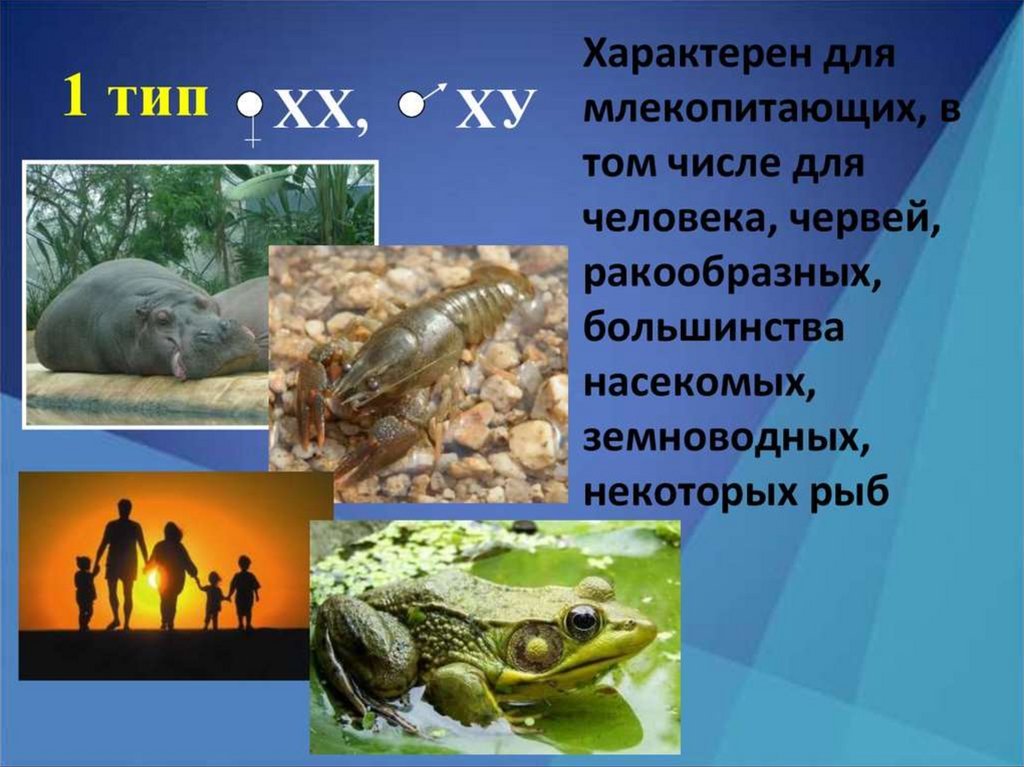 1 тип ♀ ХХ, ♂ ХУ

Характерен для млекопитающих, в том числе для человека, червей, ракообразных, большинства насекомых, земноводных, некоторых рыб